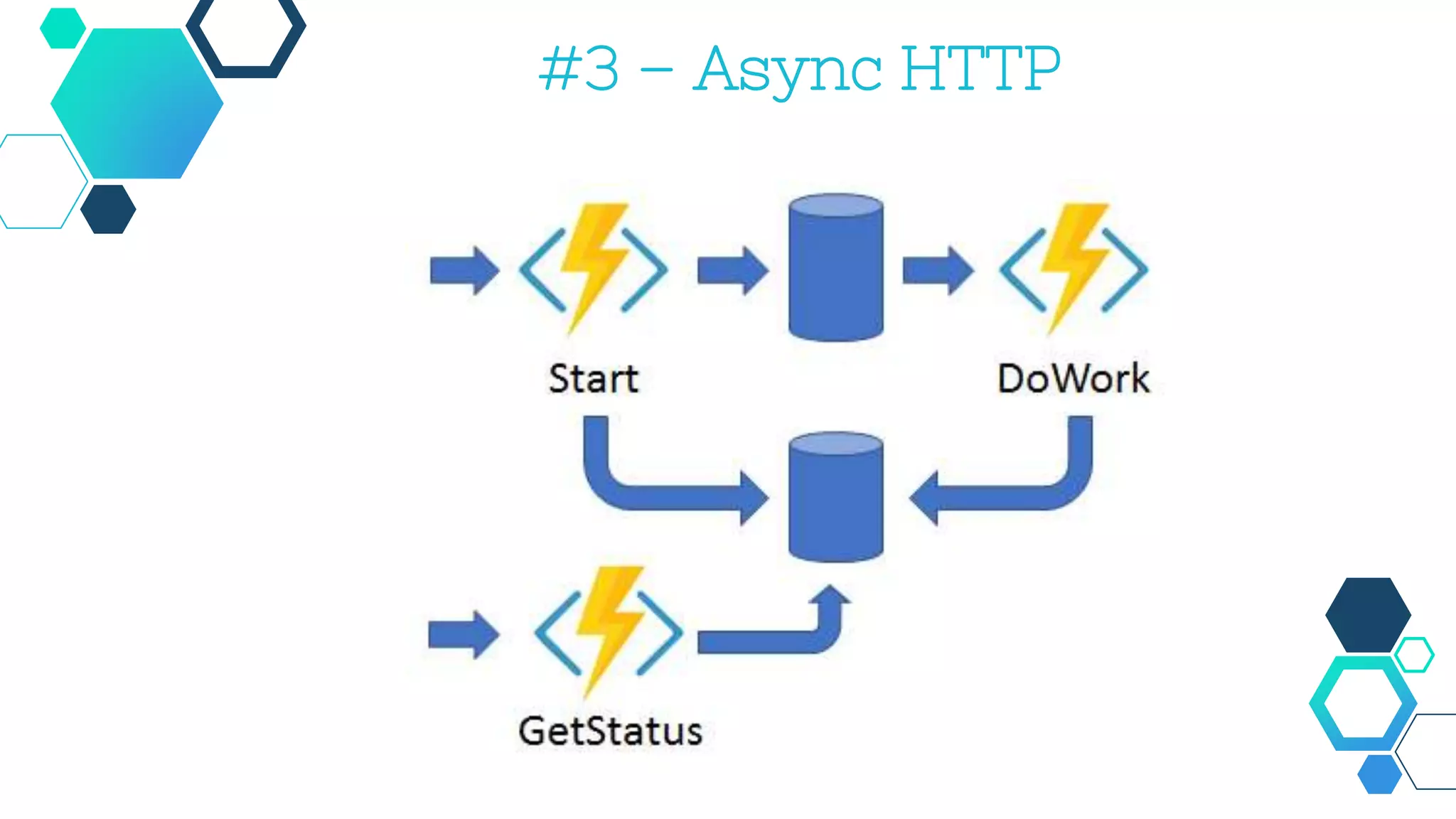 #3 – Async HTTP

Start

DoWork

GetStatus